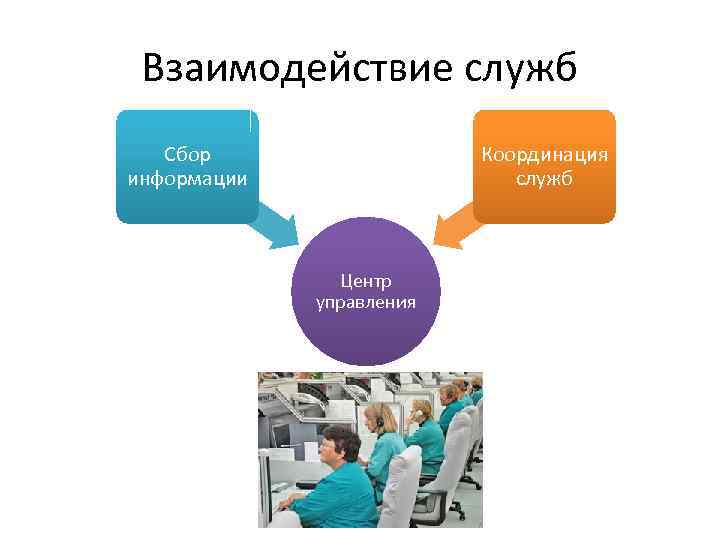 Взаимодействие служб

Сбор информации

Координация служб

Центр управления